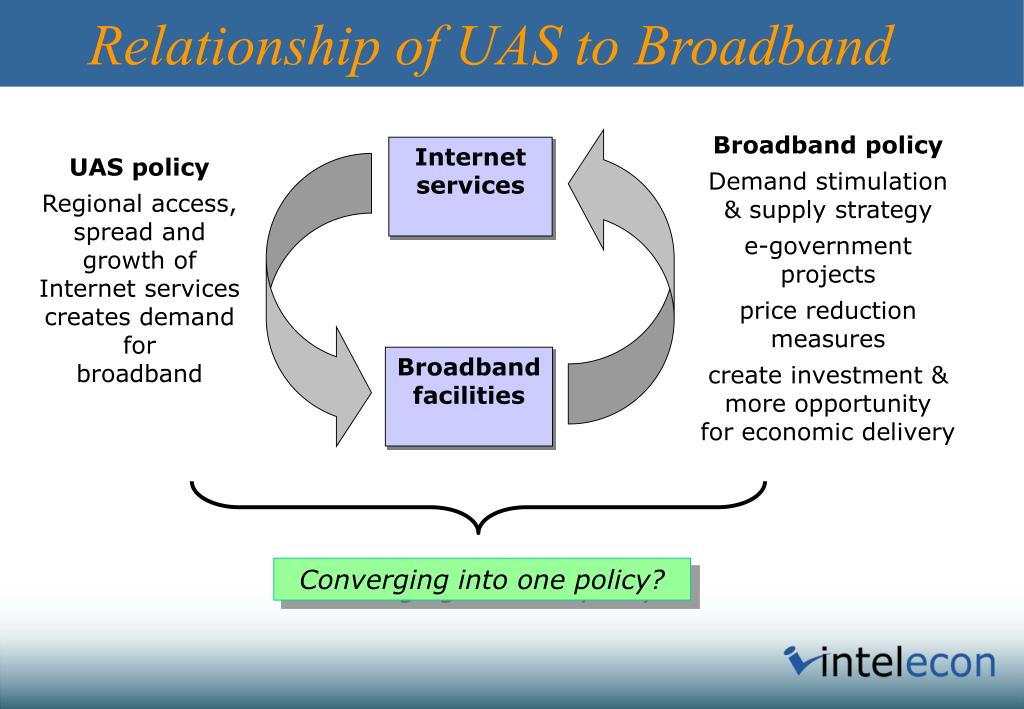 Relationship of UAS to Broadband

UAS policy

Regional access, spread and growth of Internet services creates demand for broadband

Internet services

Broadband facilities

Broadband policy

Demand stimulation & supply strategy

e-government projects

price reduction measures

create investment & more opportunity for economic delivery

Converging into one policy?

intelecon